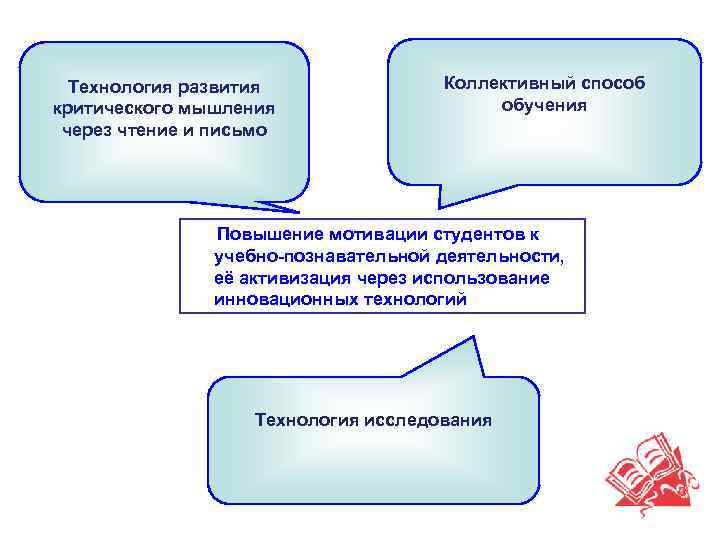 Технология развития критического мышления через чтение и письмо

Коллективный способ обучения

Повышение мотивации студентов к учебно-познавательной деятельности, её активизация через использование инновационных технологий

Технология исследования